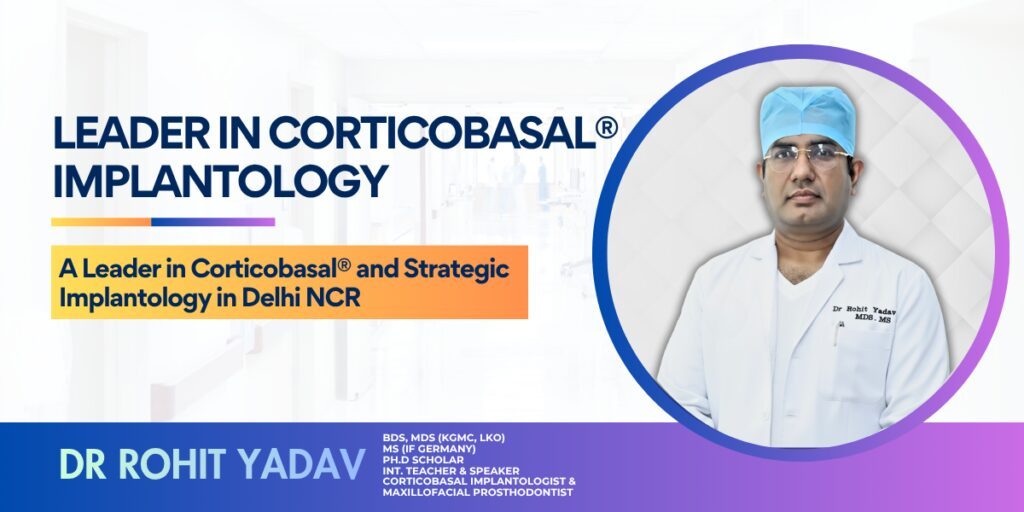 LEADER IN CORTICOBASAL® IMPLANTOLOGY

A Leader in Corticobasal® and Strategic Implantology in Delhi NCR

Dr Rohit Yadav
MDS, MS

DR ROHIT YADAV

BDS, MDS (KGMC, LKO)
MS (IF GERMANY)
PH.D SCHOLAR
INT. TEACHER & SPEAKER
CORTICOBASAL IMPLANTOLOGIST & MAXILLOFACIAL PROSTHODONTIST